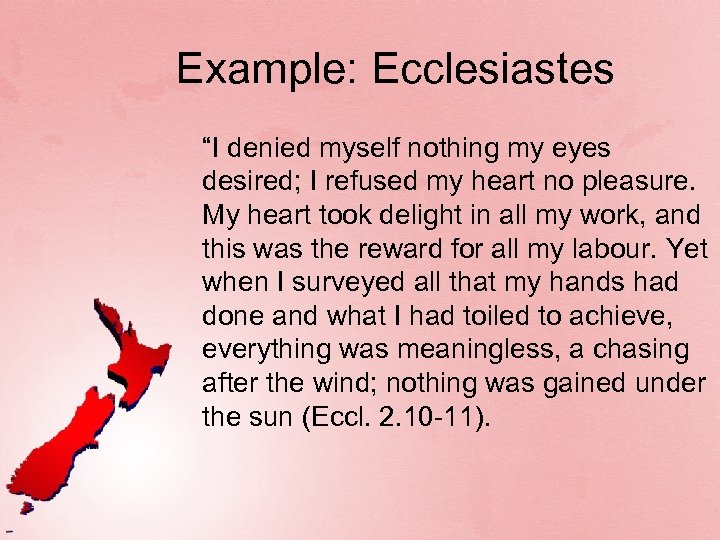 Example: Ecclesiastes

“I denied myself nothing my eyes desired; I refused my heart no pleasure. My heart took delight in all my work, and this was the reward for all my labour. Yet when I surveyed all that my hands had done and what I had toiled to achieve, everything was meaningless, a chasing after the wind; nothing was gained under the sun (Eccl. 2.10-11).